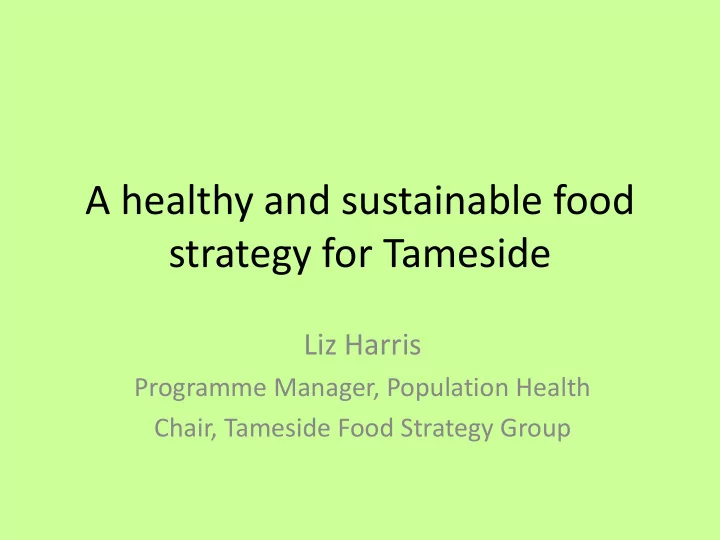 A healthy and sustainable food strategy for Tameside

Liz Harris

Programme Manager, Population Health

Chair, Tameside Food Strategy Group